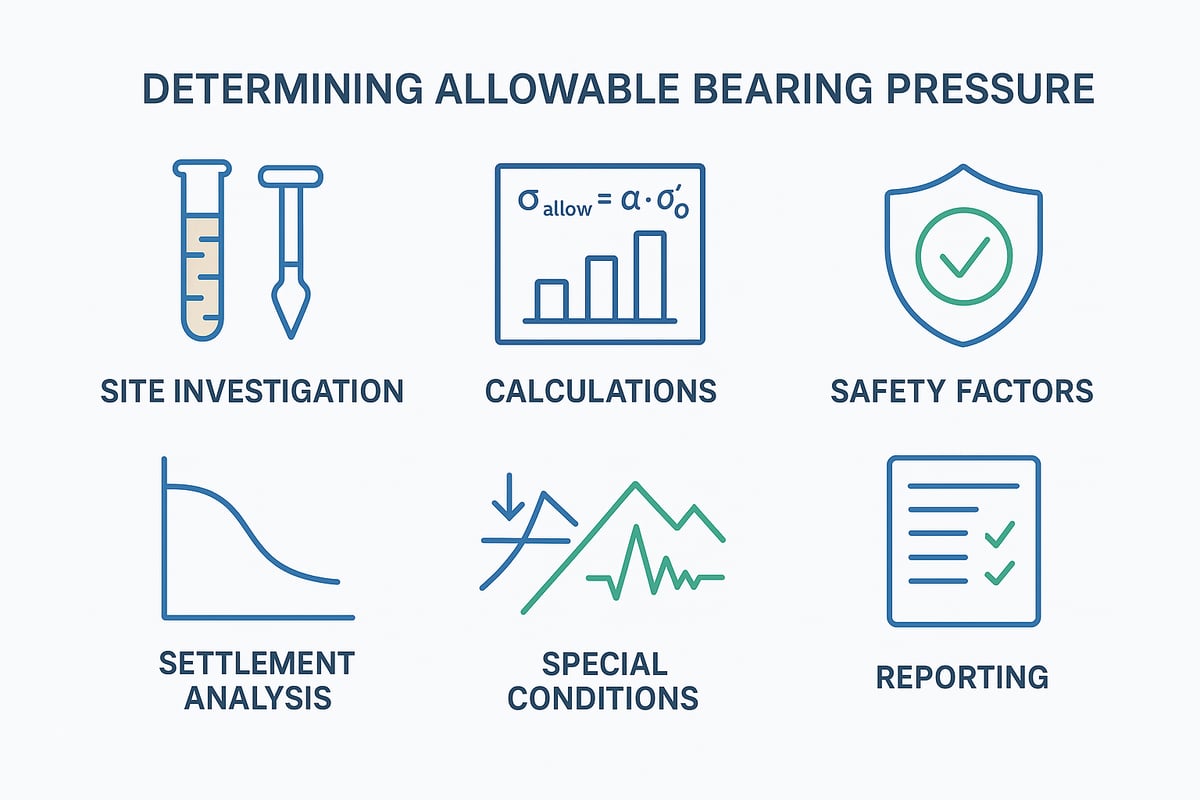 DETERMINING ALLOWABLE BEARING PRESSURE

$\sigma_{allow} = \alpha \cdot \sigma'_o$

SITE INVESTIGATION

CALCULATIONS

SAFETY FACTORS

SETTLEMENT ANALYSIS

SPECIAL CONDITIONS

REPORTING